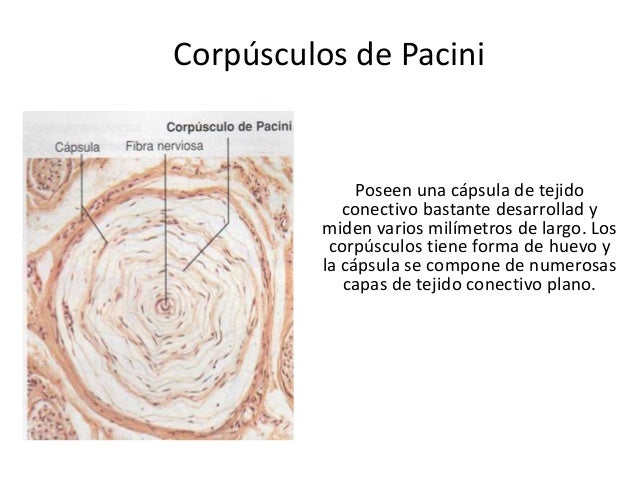 Corpúsculos de Pacini

Corpúsculo de Pacini
Cápsula
Fibra nerviosa

Poseen una cápsula de tejido conectivo bastante desarrollad y miden varios milímetros de largo. Los corpúsculos tiene forma de huevo y la cápsula se compone de numerosas capas de tejido conectivo plano.